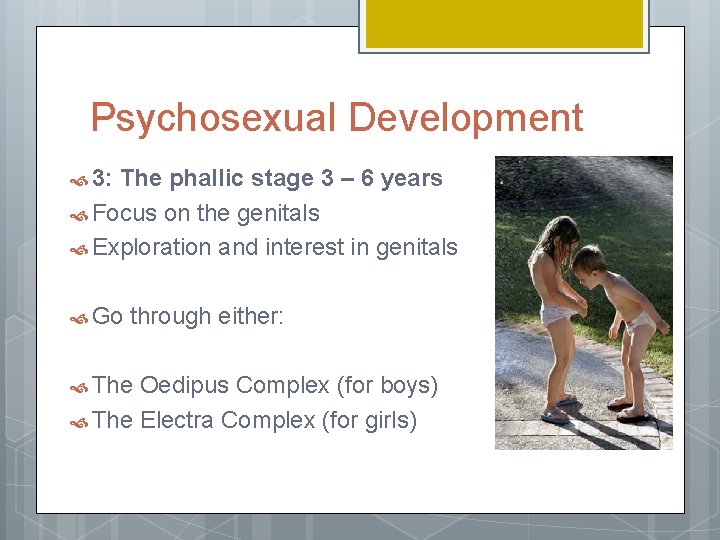 Psychosexual Development

3: The phallic stage 3 – 6 years
Focus on the genitals
Exploration and interest in genitals

Go through either:

The Oedipus Complex (for boys)
The Electra Complex (for girls)